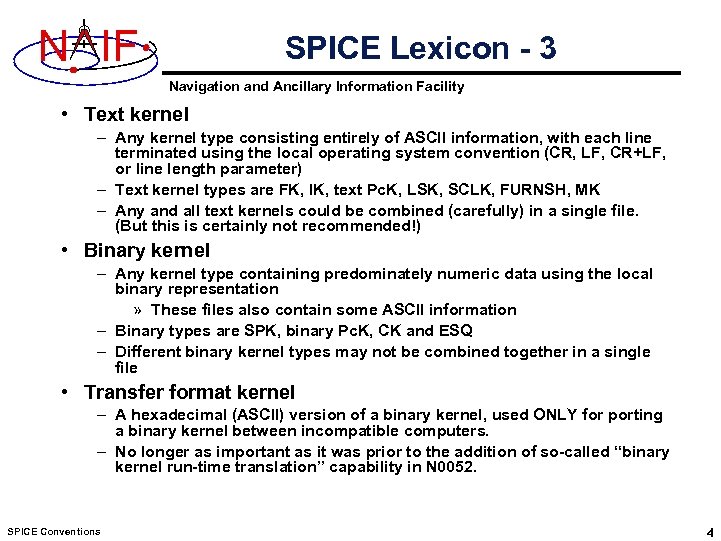 NAIF

SPICE Lexicon - 3

Navigation and Ancillary Information Facility

• Text kernel
– Any kernel type consisting entirely of ASCII information, with each line terminated using the local operating system convention (CR, LF, CR+LF, or line length parameter)
– Text kernel types are FK, IK, text PcK, LSK, SCLK, FURNSH, MK
– Any and all text kernels could be combined (carefully) in a single file. (But this is certainly not recommended!)

• Binary kernel
– Any kernel type containing predominately numeric data using the local binary representation
» These files also contain some ASCII information
– Binary types are SPK, binary PcK, CK and ESQ
– Different binary kernel types may not be combined together in a single file

• Transfer format kernel
– A hexadecimal (ASCII) version of a binary kernel, used ONLY for porting a binary kernel between incompatible computers.
– No longer as important as it was prior to the addition of so-called “binary kernel run-time translation” capability in N0052.

SPICE Conventions

4